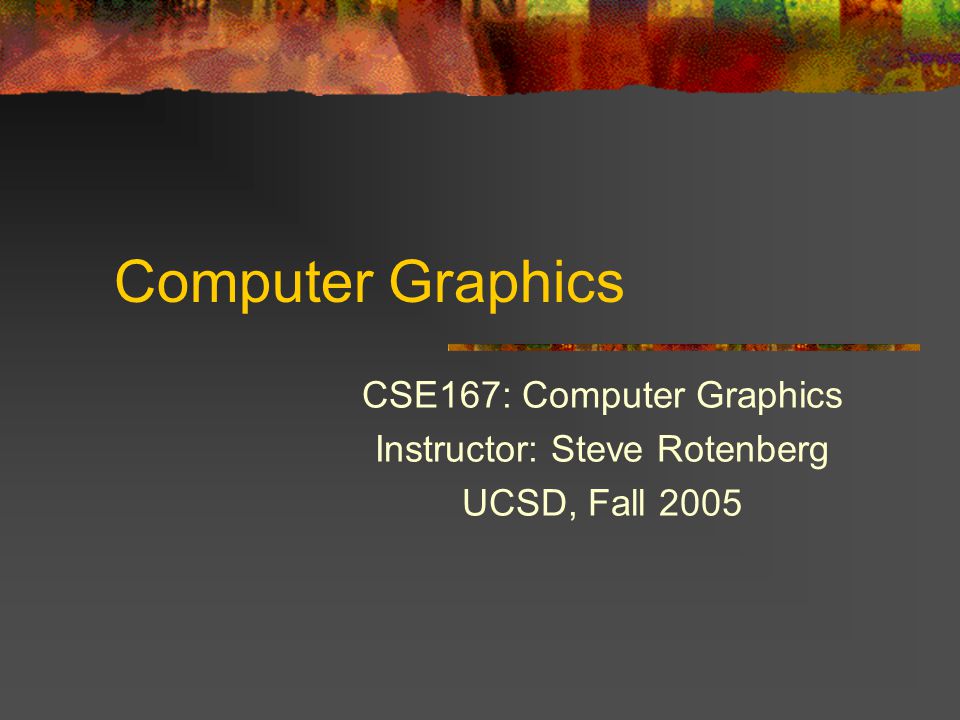 Computer Graphics

CSE167: Computer Graphics
Instructor: Steve Rotenberg
UCSD, Fall 2005